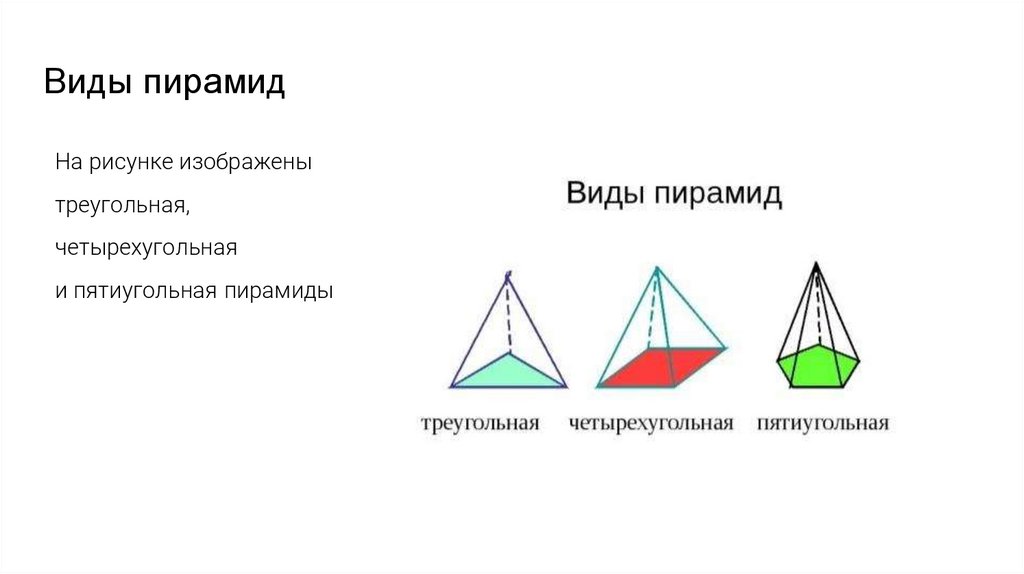 Виды пирамид

На рисунке изображены треугольная, четырехугольная и пятиугольная пирамиды

Виды пирамид

треугольная четырехугольная пятиугольная